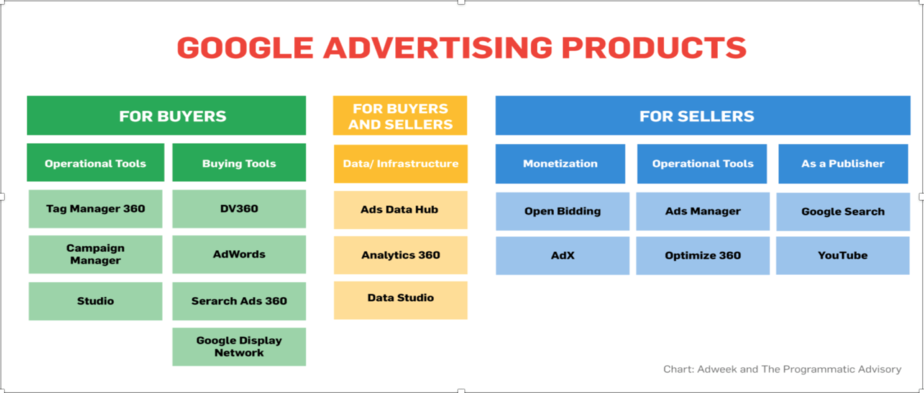 GOOGLE ADVERTISING PRODUCTS

FOR BUYERS

Operational Tools

Tag Manager 360

Campaign Manager

Studio

Buying Tools

DV360

AdWords

Serarch Ads 360

Google Display Network

FOR BUYERS AND SELLERS

Data/ Infrastructure

Ads Data Hub

Analytics 360

Data Studio

FOR SELLERS

Monetization

Open Bidding

AdX

Operational Tools

Ads Manager

Optimize 360

As a Publisher

Google Search

YouTube

Chart: Adweek and The Programmatic Advisory